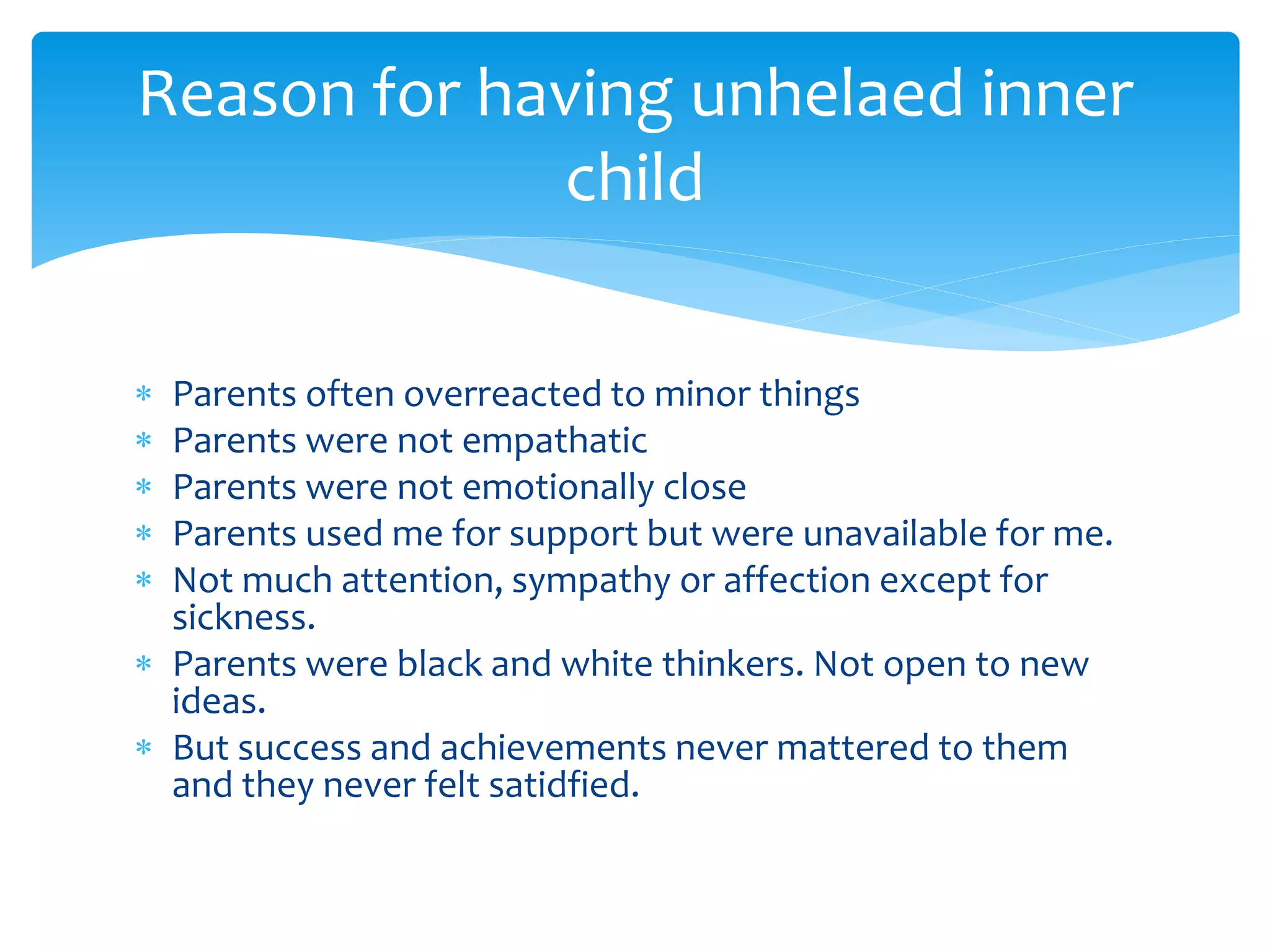 Reason for having unhelaed inner child

* Parents often overreacted to minor things
* Parents were not empathatic
* Parents were not emotionally close
* Parents used me for support but were unavailable for me.
* Not much attention, sympathy or affection except for sickness.
* Parents were black and white thinkers. Not open to new ideas.
* But success and achievements never mattered to them and they never felt satidfied.